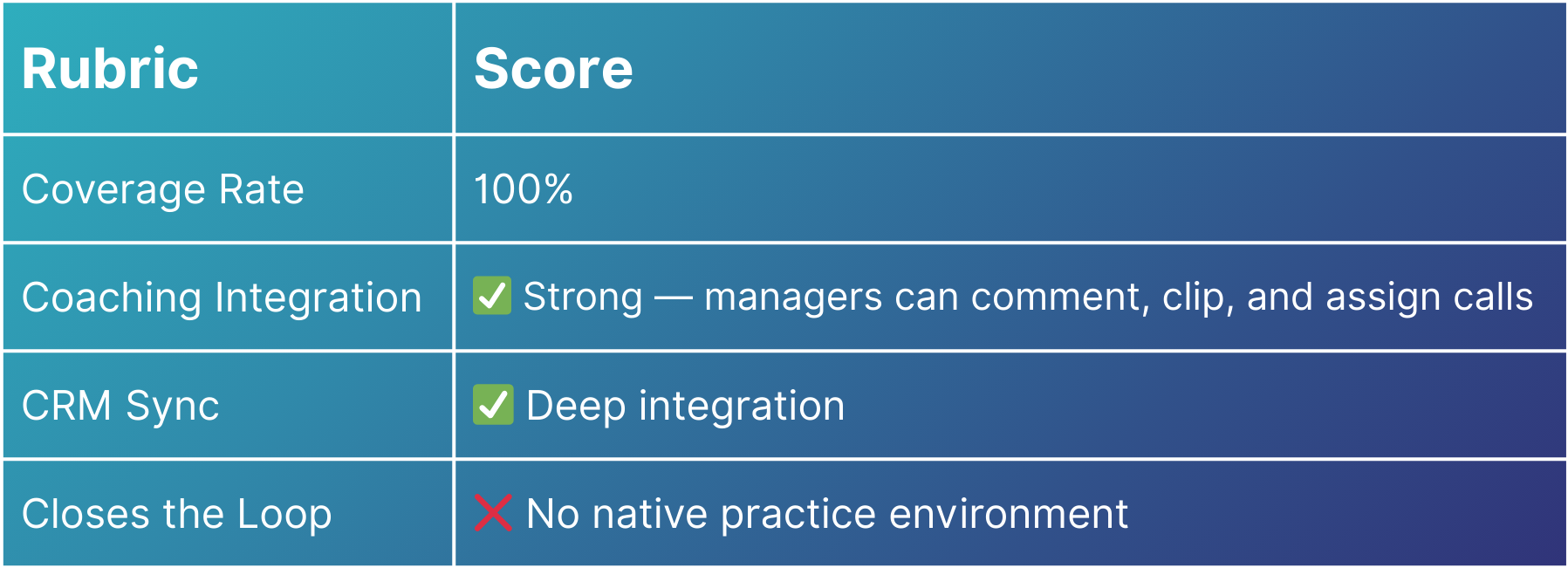 | Rubric | Score |
|---|---|
| Coverage Rate | 100% |
| Coaching Integration | ✅ Strong — managers can comment, clip, and assign calls |
| CRM Sync | ✅ Deep integration |
| Closes the Loop | ❌ No native practice environment |